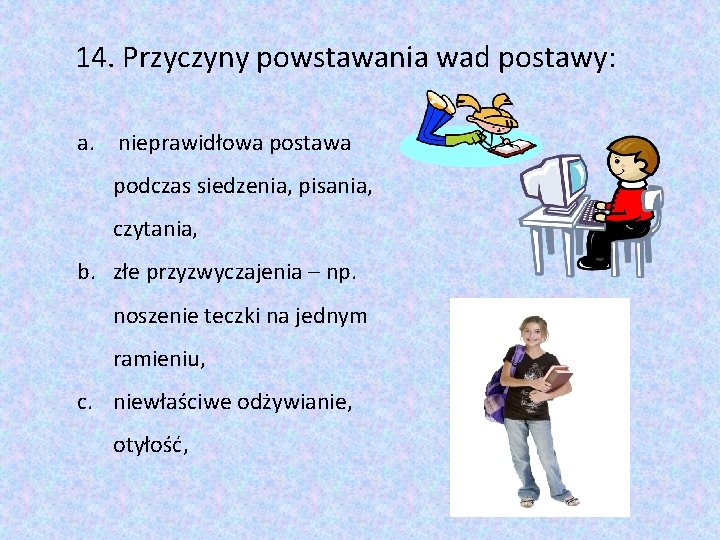 14. Przyczyny powstawania wad postawy:

a. nieprawidłowa postawa podczas siedzenia, pisania, czytania,

b. złe przyzwyczajenia – np. noszenie teczki na jednym ramieniu,

c. niewłaściwe odżywianie, otyłość,